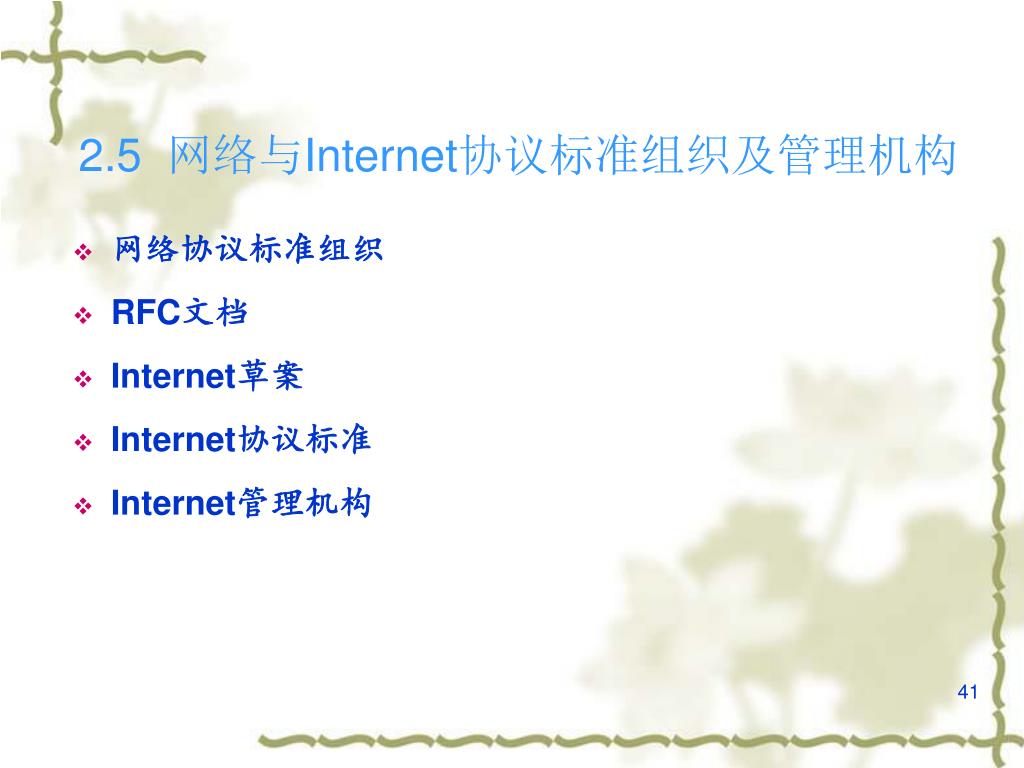 2.5 网络与Internet协议标准组织及管理机构

❖ 网络协议标准组织
❖ RFC文档
❖ Internet草案
❖ Internet协议标准
❖ Internet管理机构

41